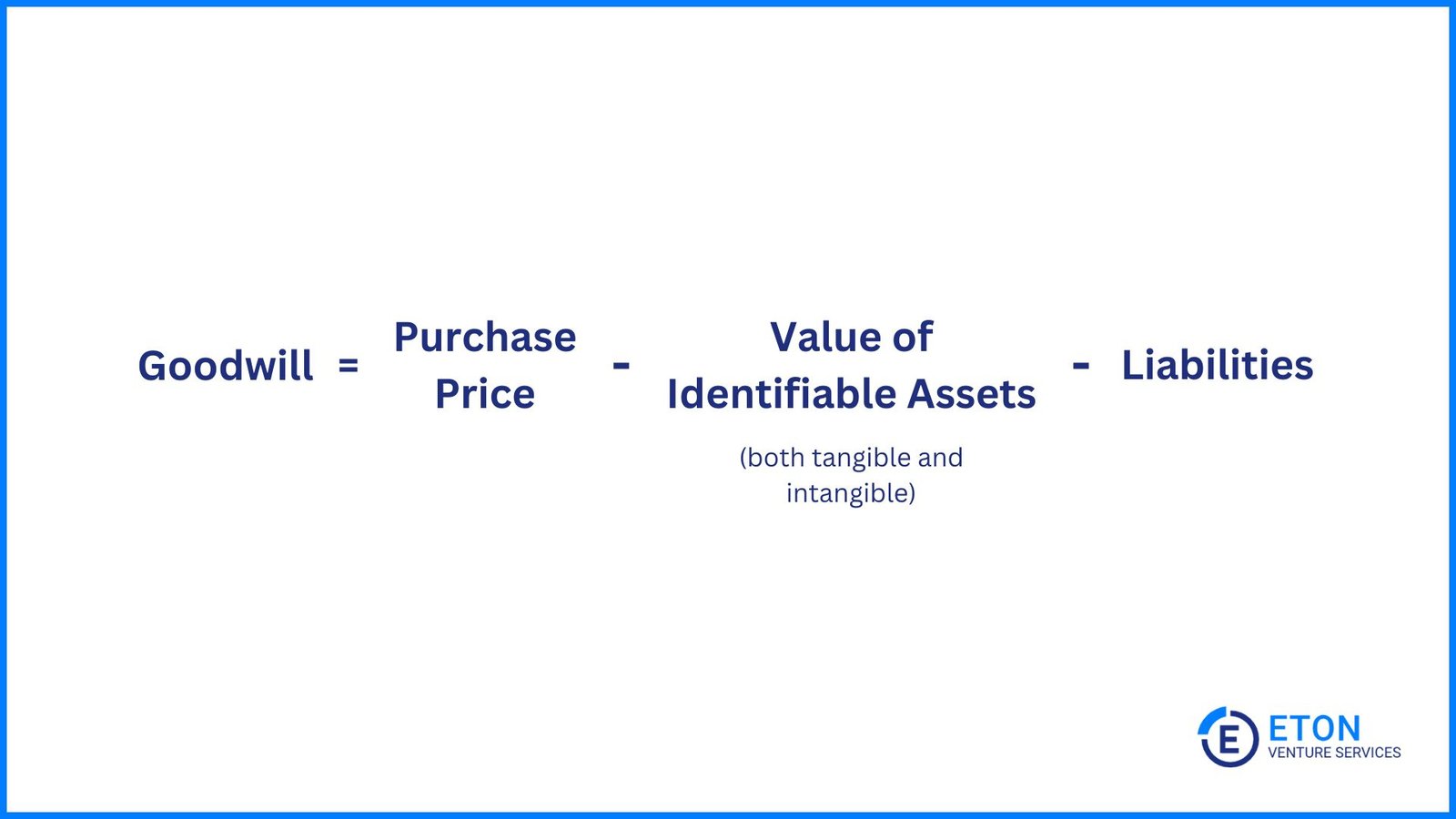 Goodwill = Purchase Price - Value of Identifiable Assets - Liabilities

(both tangible and intangible)

E ETON
VENTURE SERVICES